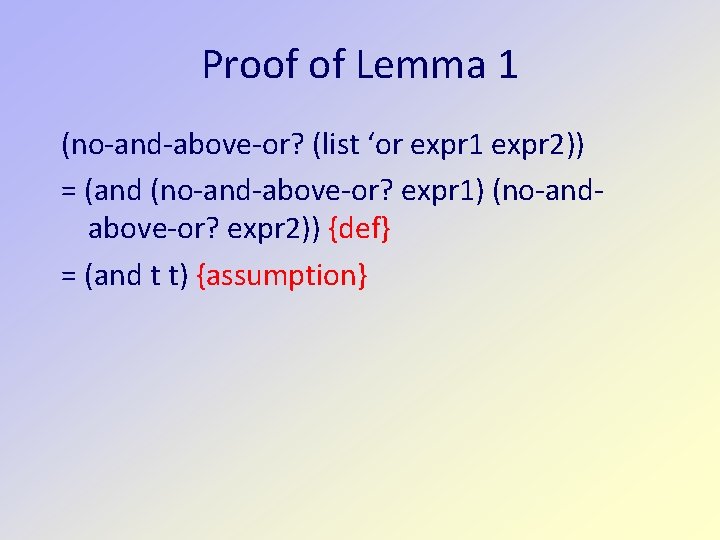 Proof of Lemma 1

(no-and-above-or? (list ‘or expr1 expr2))

= (and (no-and-above-or? expr1) (no-and-above-or? expr2)) {def}

= (and t t) {assumption}